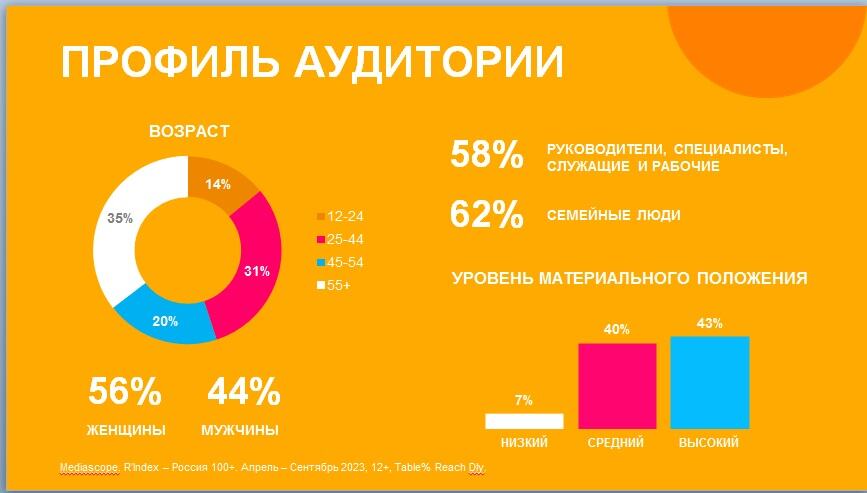 ПРОФИЛЬ АУДИТОРИИ

ВОЗРАСТ

14%
31%
20%
35%

12-24
25-44
45-54
55+

56%
ЖЕНЩИНЫ

44%
МУЖЧИНЫ

58% РУКОВОДИТЕЛИ, СПЕЦИАЛИСТЫ, СЛУЖАЩИЕ И РАБОЧИЕ

62% СЕМЕЙНЫЕ ЛЮДИ

УРОВЕНЬ МАТЕРИАЛЬНОГО ПОЛОЖЕНИЯ

7%
40%
43%

НИЗКИЙ
СРЕДНИЙ
ВЫСОКИЙ

Mediascope. R'Index – Россия 100+. Апрель – Сентябрь 2023, 12+, Table% Reach Dly.